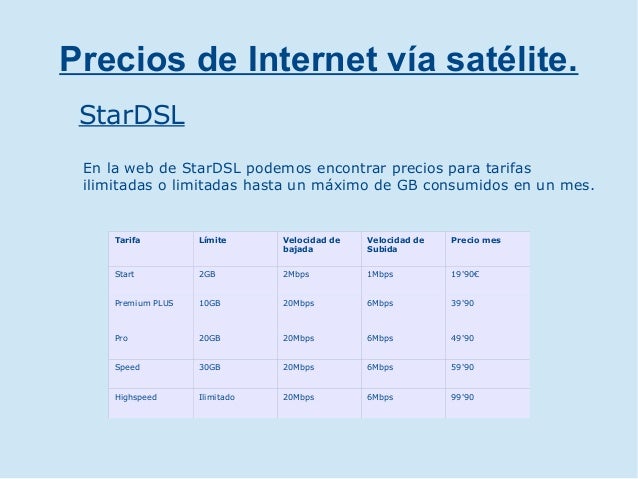 Precios de Internet vía satélite.

StarDSL

En la web de StarDSL podemos encontrar precios para tarifas ilimitadas o limitadas hasta un máximo de GB consumidos en un mes.

| Tarifa | Límite | Velocidad de bajada | Velocidad de Subida | Precio mes |
|---|---|---|---|---|
| Start | 2GB | 2Mbps | 1Mbps | 19'90€ |
| Premium PLUS | 10GB | 20Mbps | 6Mbps | 39'90 |
| Pro | 20GB | 20Mbps | 6Mbps | 49'90 |
| Speed | 30GB | 20Mbps | 6Mbps | 59'90 |
| Highspeed | Ilimitado | 20Mbps | 6Mbps | 99'90 |